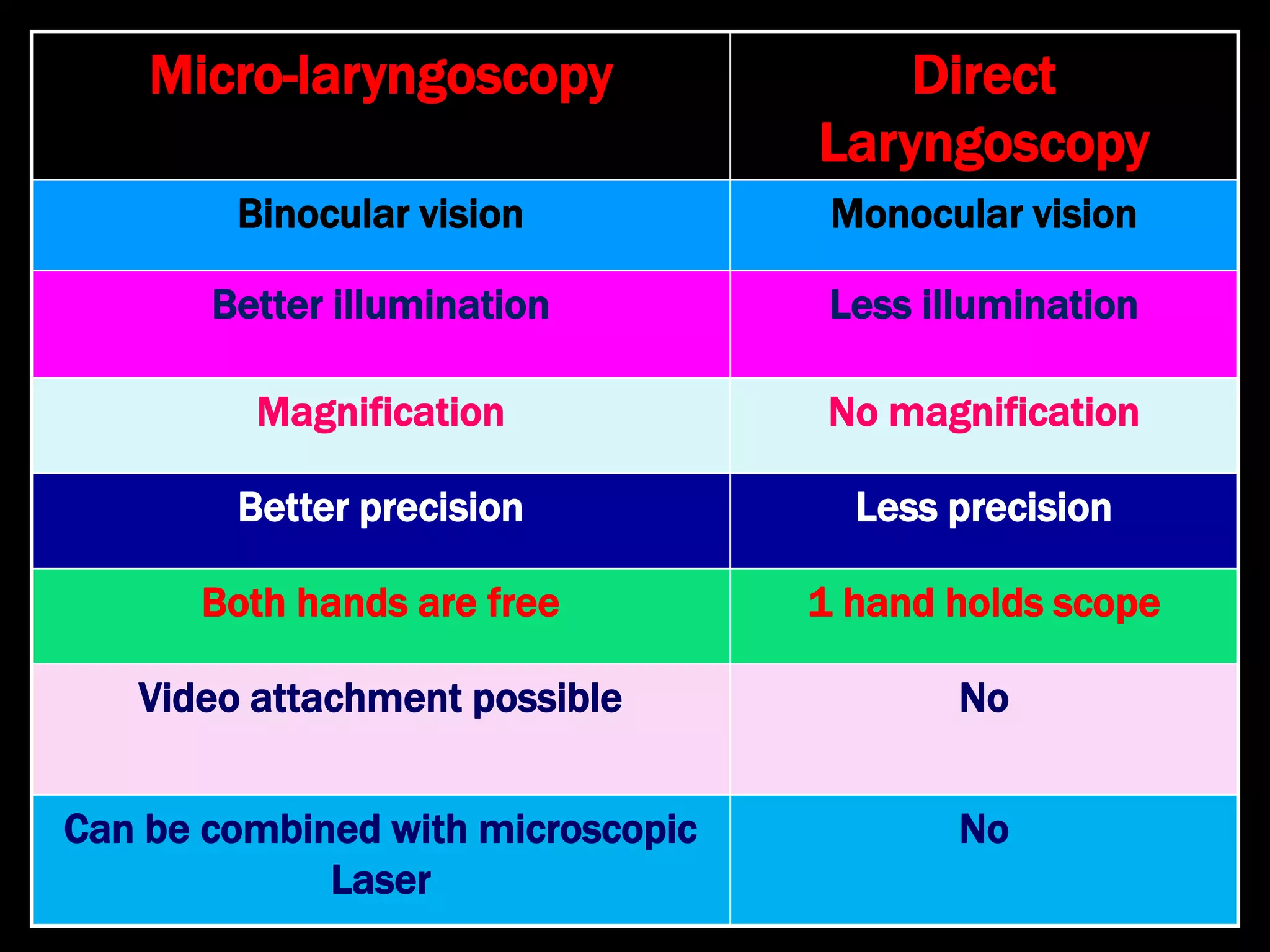 | Micro-laryngoscopy | Direct Laryngoscopy |
|---|---|
| Binocular vision | Monocular vision |
| Better illumination | Less illumination |
| Magnification | No magnification |
| Better precision | Less precision |
| Both hands are free | 1 hand holds scope |
| Video attachment possible | No |
| Can be combined with microscopic Laser | No |